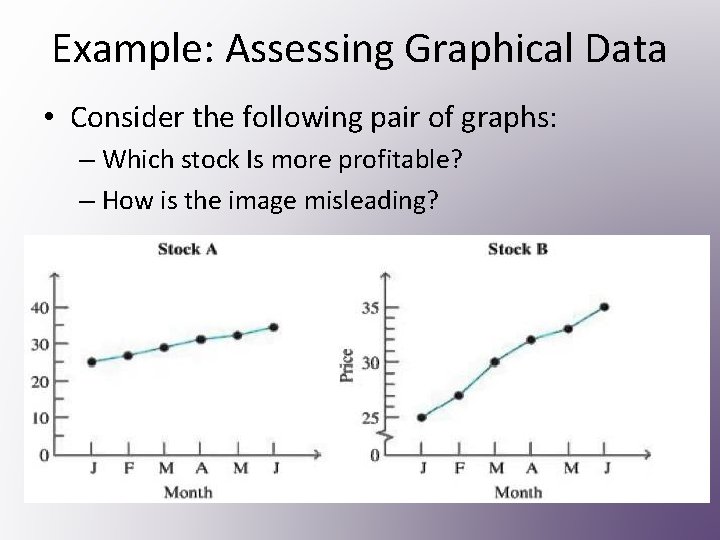 Example: Assessing Graphical Data

• Consider the following pair of graphs:

– Which stock Is more profitable?

– How is the image misleading?

Stock A

40
30
20
10
0

J F M A M J

Month

Stock B

Price

35
30
25
0

J F M A M J

Month